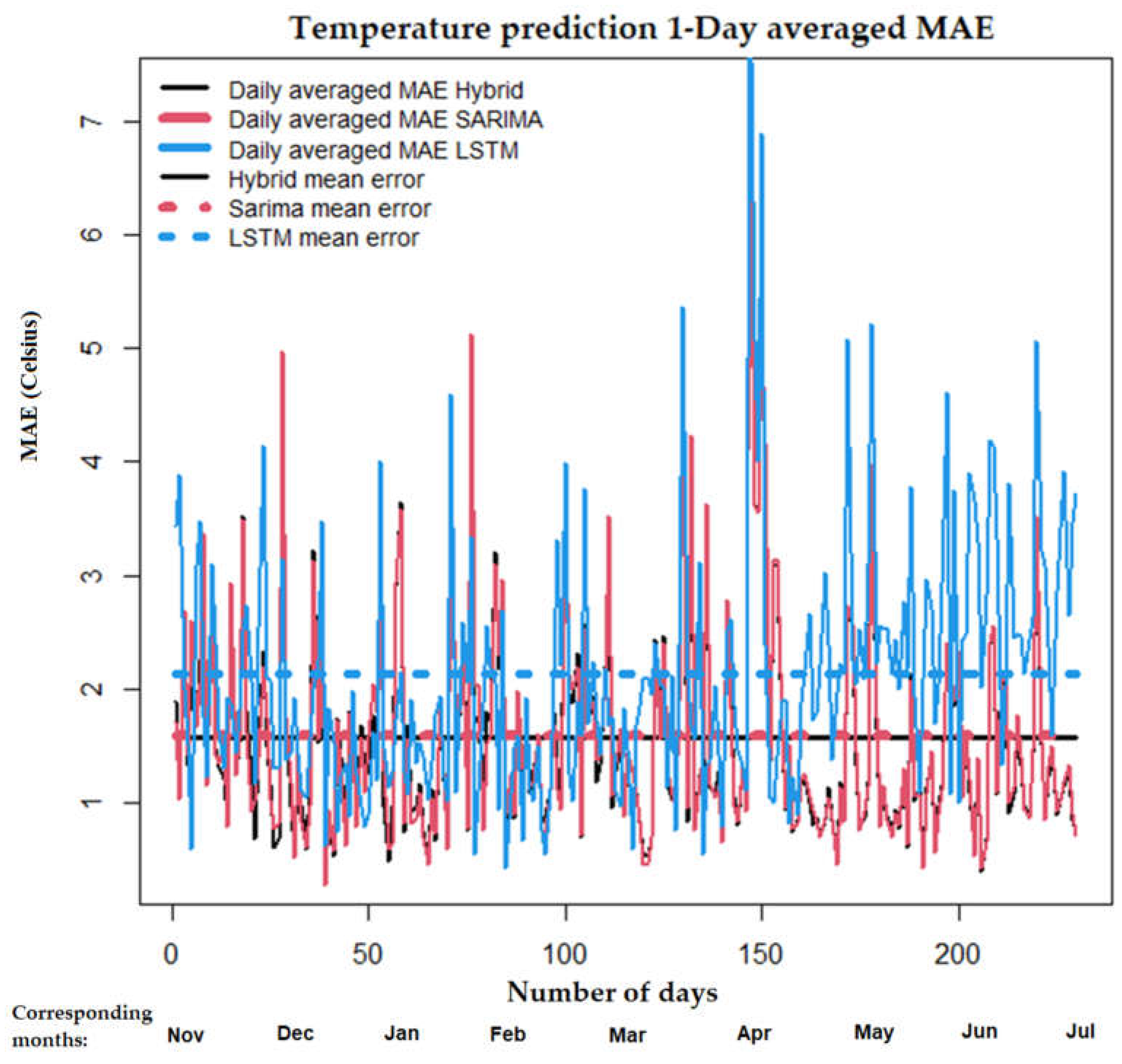 Temperature prediction 1-Day averaged MAE

Daily averaged MAE Hybrid
Daily averaged MAE SARIMA
Daily averaged MAE LSTM
Hybrid mean error
Sarima mean error
LSTM mean error

MAE (Celsius)

7
6
5
4
3
2
1

0
50
100
150
200

Number of days

Corresponding months:

Nov
Dec
Jan
Feb
Mar
Apr
May
Jun
Jul